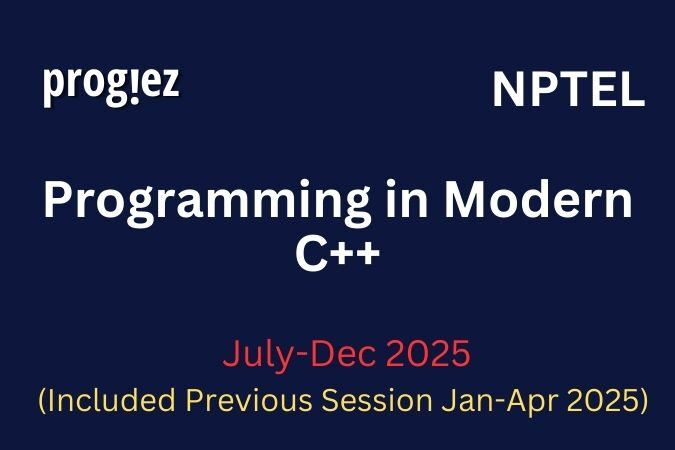 prog!ez

NPTEL

Programming in Modern C++

July-Dec 2025
(Included Previous Session Jan-Apr 2025)